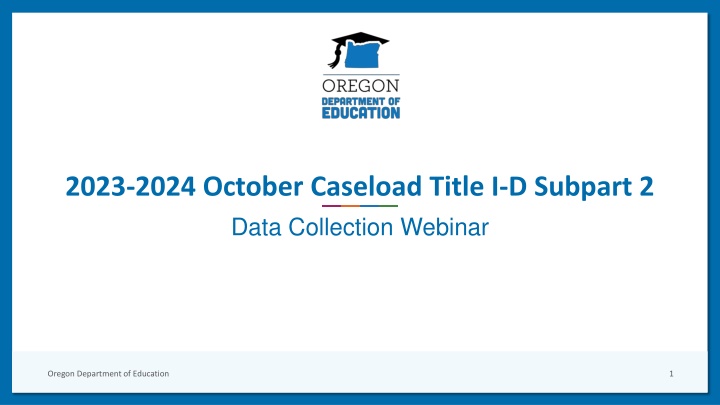 OREGON
DEPARTMENT OF
EDUCATION

2023-2024 October Caseload Title I-D Subpart 2

Data Collection Webinar

Oregon Department of Education

1